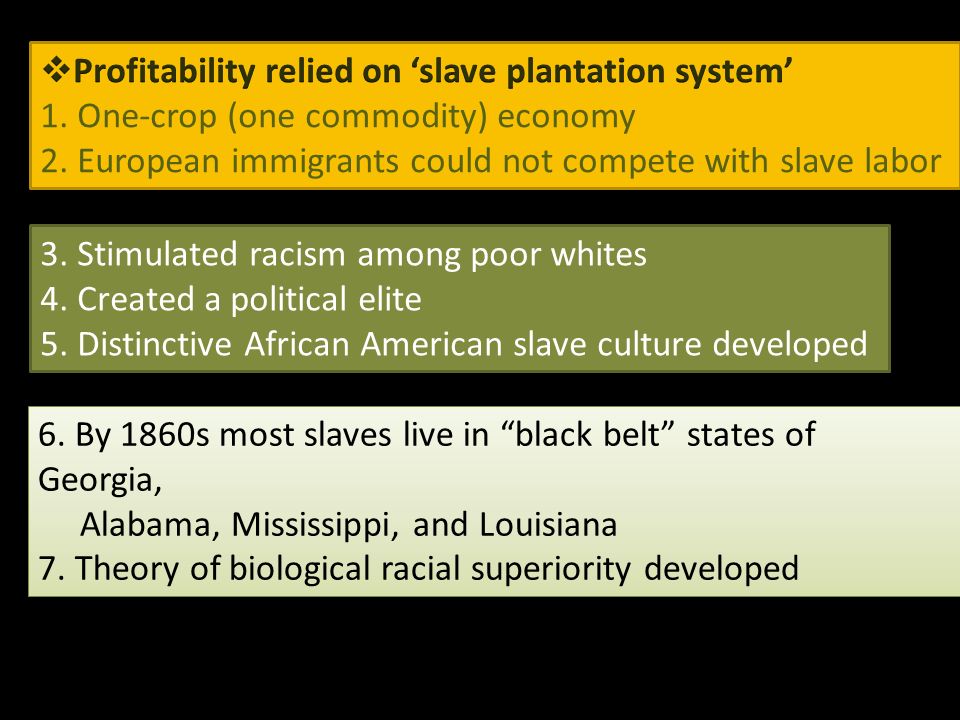 ❖Profitability relied on ‘slave plantation system’
1. One-crop (one commodity) economy
2. European immigrants could not compete with slave labor

3. Stimulated racism among poor whites
4. Created a political elite
5. Distinctive African American slave culture developed

6. By 1860s most slaves live in “black belt” states of Georgia,
Alabama, Mississippi, and Louisiana
7. Theory of biological racial superiority developed